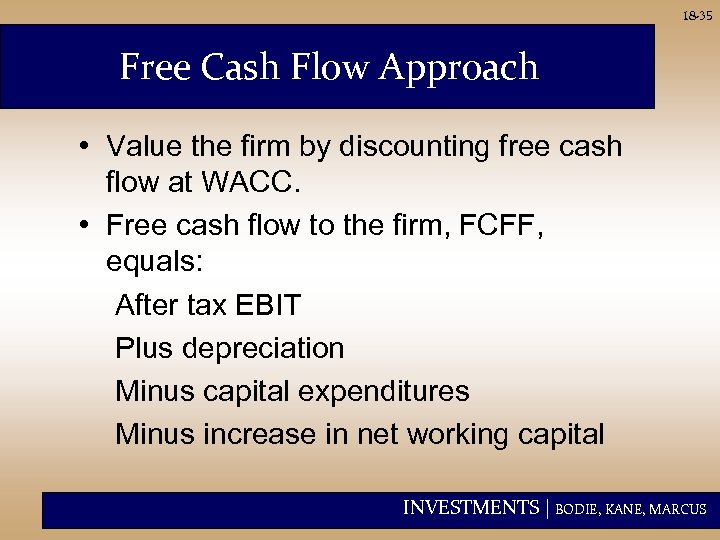 18-35

Free Cash Flow Approach

• Value the firm by discounting free cash flow at WACC.

• Free cash flow to the firm, FCFF, equals:

After tax EBIT

Plus depreciation

Minus capital expenditures

Minus increase in net working capital

INVESTMENTS | BODIE, KANE, MARCUS